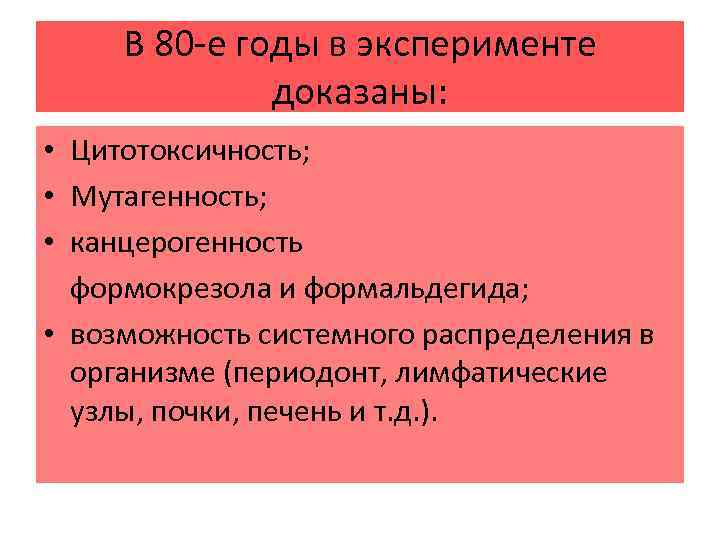 В 80-е годы в эксперименте доказаны:

• Цитотоксичность;
• Мутагенность;
• канцерогенность
формокрезола и формальдегида;
• возможность системного распределения в организме (периодонт, лимфатические узлы, почки, печень и т.д.).